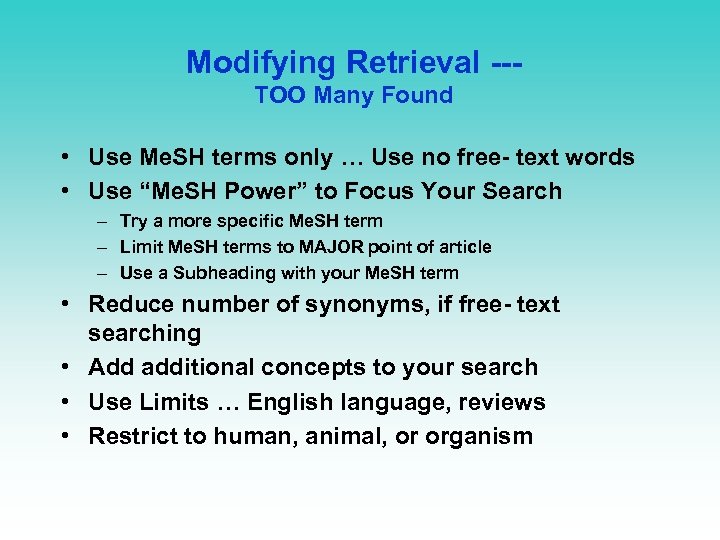 Modifying Retrieval ---
TOO Many Found

• Use MeSH terms only … Use no free- text words
• Use “MeSH Power” to Focus Your Search
– Try a more specific MeSH term
– Limit MeSH terms to MAJOR point of article
– Use a Subheading with your MeSH term
• Reduce number of synonyms, if free- text searching
• Add additional concepts to your search
• Use Limits … English language, reviews
• Restrict to human, animal, or organism